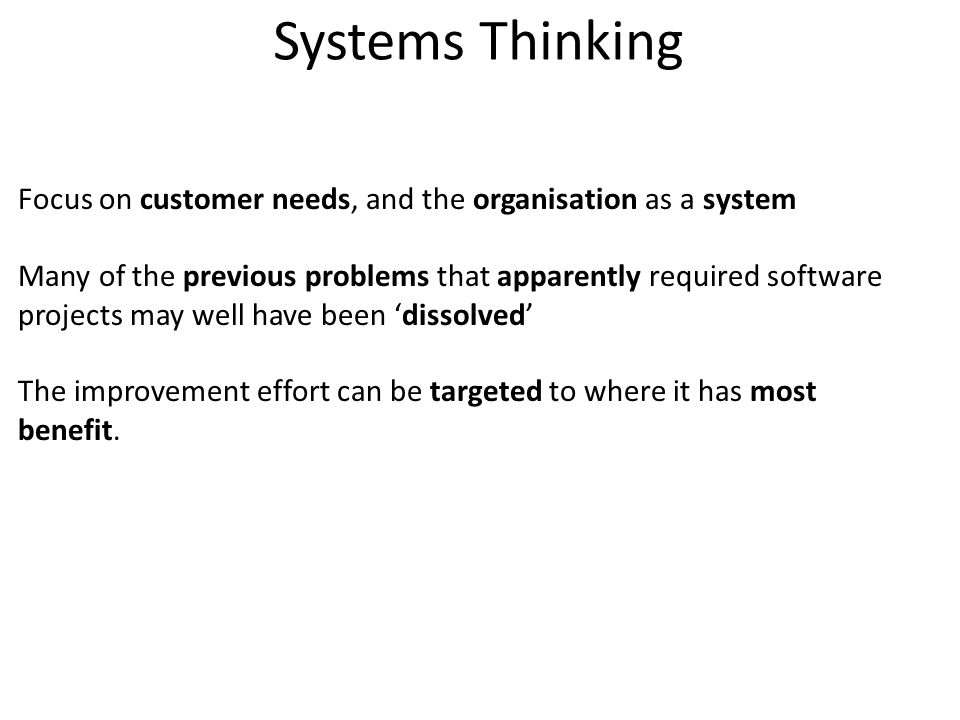 Systems Thinking

Focus on customer needs, and the organisation as a system

Many of the previous problems that apparently required software projects may well have been ‘dissolved’

The improvement effort can be targeted to where it has most benefit.